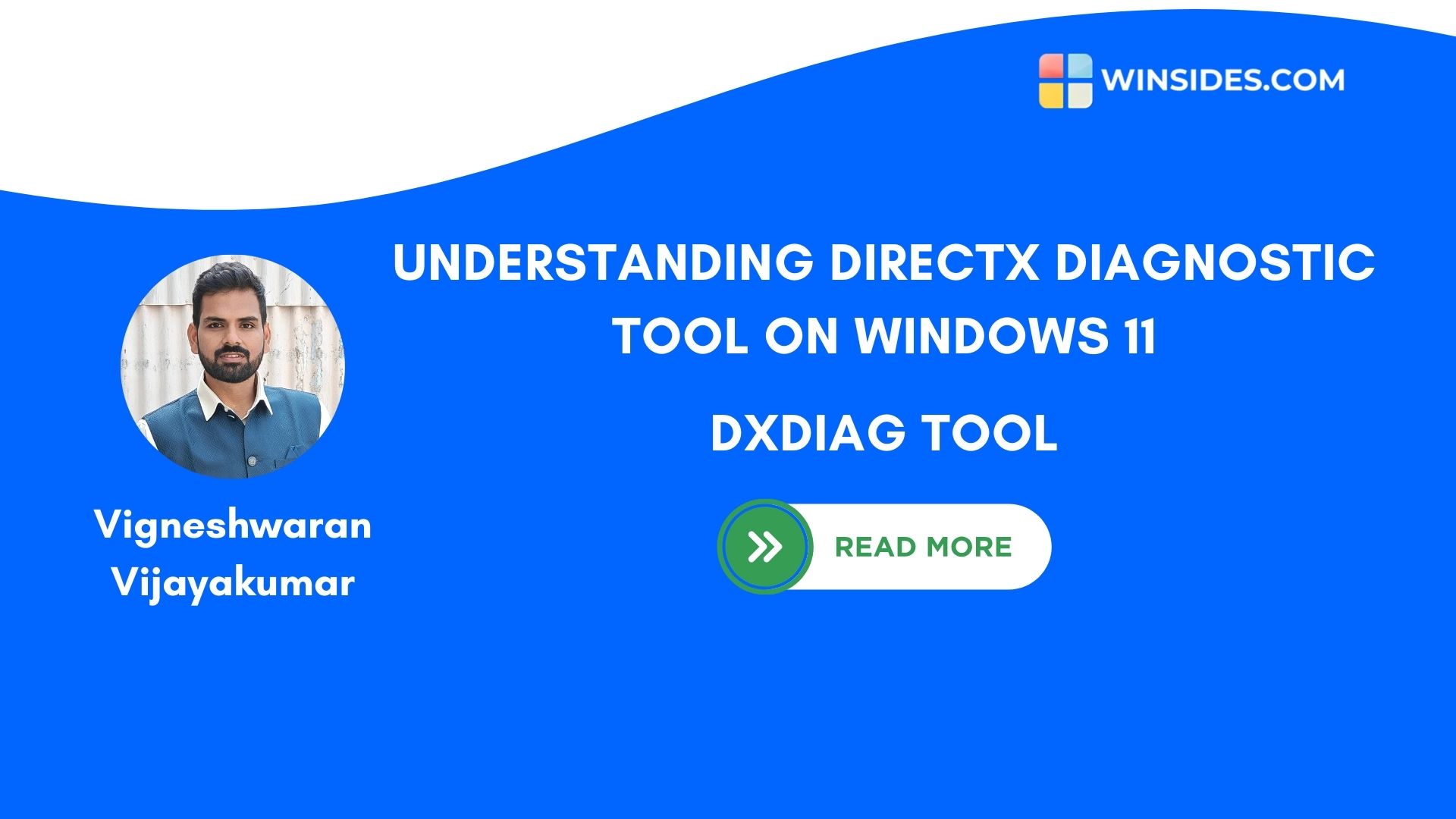 WINSIDES.COM

UNDERSTANDING DIRECTX DIAGNOSTIC TOOL ON WINDOWS 11

DXDIAG TOOL

READ MORE

Vigneshwaran Vijayakumar